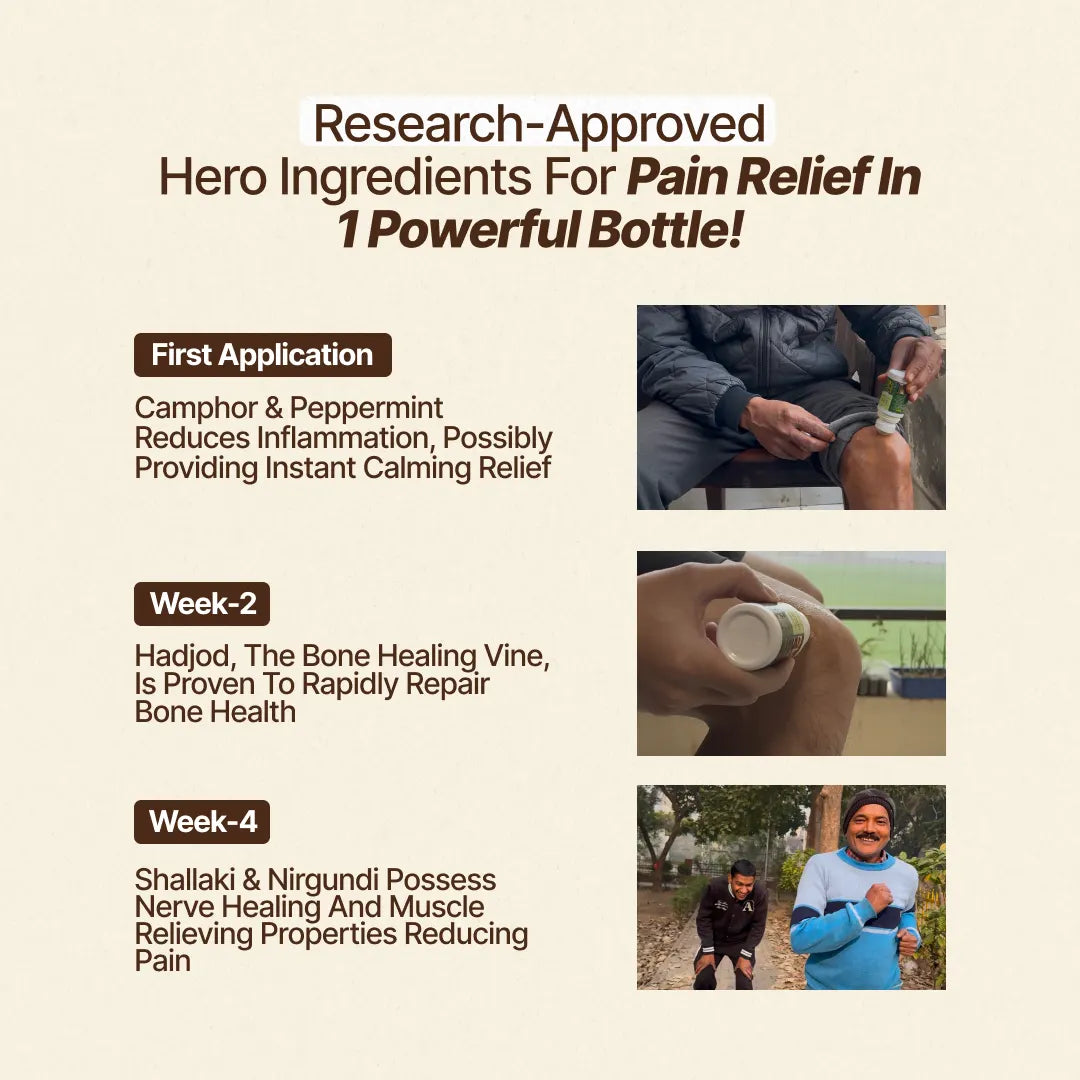 Research-Approved
Hero Ingredients For Pain Relief In 1 Powerful Bottle!

First Application

Camphor & Peppermint Reduces Inflammation, Possibly Providing Instant Calming Relief

Week-2

Hadjod, The Bone Healing Vine, Is Proven To Rapidly Repair Bone Health

Week-4

Shallaki & Nirgundi Possess Nerve Healing And Muscle Relieving Properties Reducing Pain